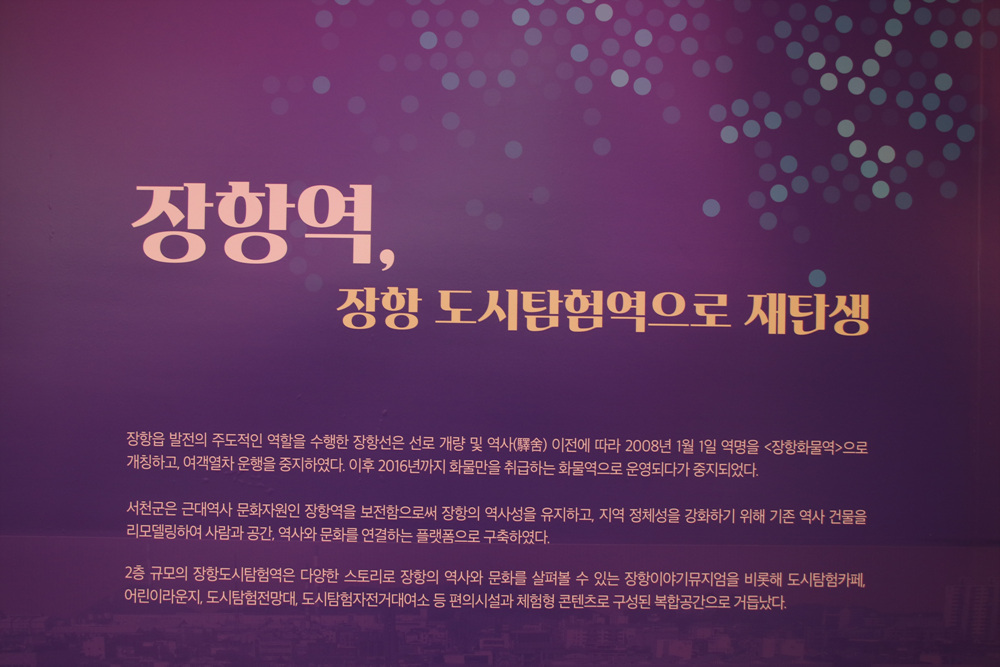 장항역,

장항 도시탐험역으로 재탄생

장항읍 발전의 주도적인 역할을 수행한 장항선은 선로 개량 및 역사(驛舍) 이전에 따라 2008년 1월 1일 역명을 <장항화물역>으로 개칭하고, 여객열차 운행을 중지하였다. 이후 2016년까지 화물만을 취급하는 화물역으로 운영되다가 중지되었다.

서천군은 근대역사 문화자원인 장항역을 보전함으로써 장항의 역사성을 유지하고, 지역 정체성을 강화하기 위해 기존 역사 건물을 리모델링하여 사람과 공간, 역사와 문화를 연결하는 플랫폼으로 구축하였다.

2층 규모의 장항도시탐험역은 다양한 스토리로 장항의 역사와 문화를 살펴볼 수 있는 장항이야기뮤지엄을 비롯해 도시탐험카페, 어린이라운지, 도시탐험전망대, 도시탐험자전거대여소 등 편의시설과 체험형 콘텐츠로 구성된 복합공간으로 거듭났다.